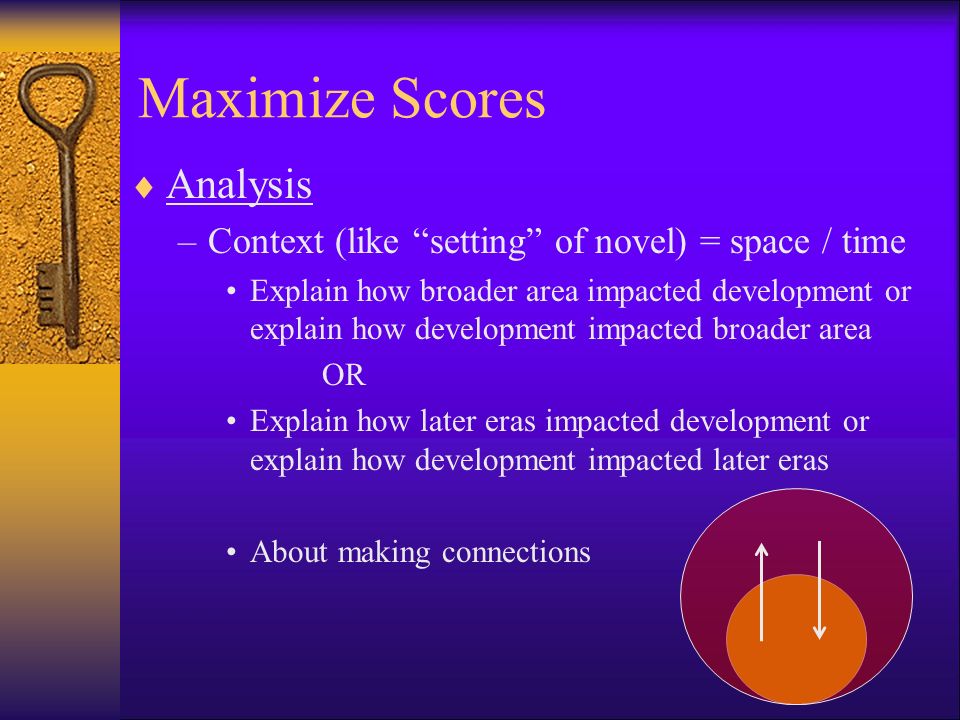 Maximize Scores

♦ Analysis

– Context (like “setting” of novel) = space / time

• Explain how broader area impacted development or explain how development impacted broader area

OR

• Explain how later eras impacted development or explain how development impacted later eras

• About making connections